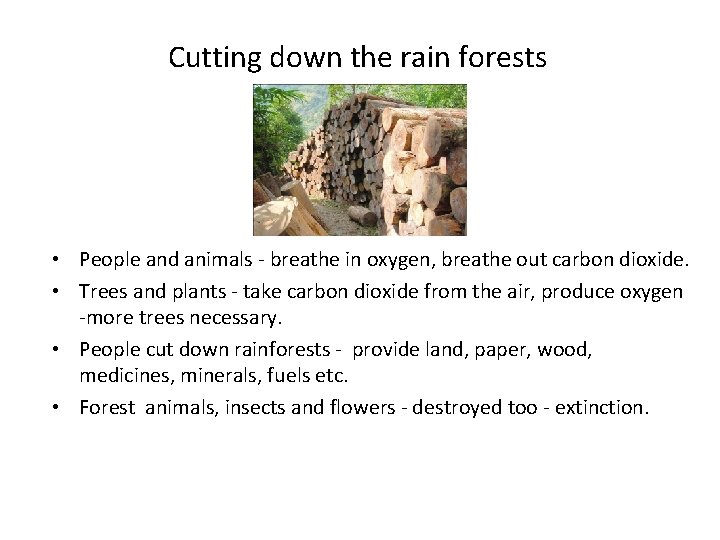 Cutting down the rain forests

• People and animals - breathe in oxygen, breathe out carbon dioxide.
• Trees and plants - take carbon dioxide from the air, produce oxygen -more trees necessary.
• People cut down rainforests - provide land, paper, wood, medicines, minerals, fuels etc.
• Forest animals, insects and flowers - destroyed too - extinction.